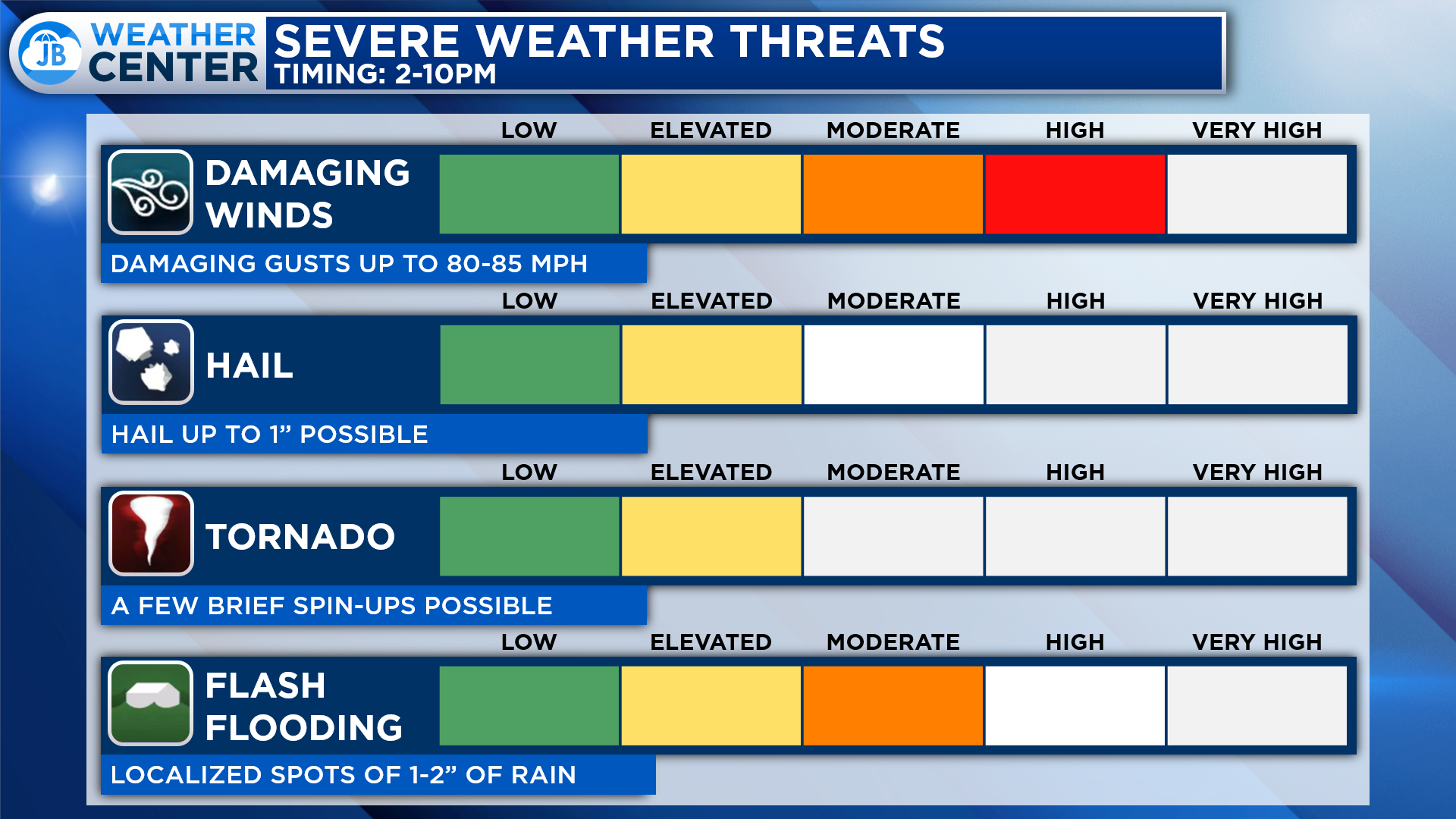 JB WEATHER CENTER

SEVERE WEATHER THREATS
TIMING: 2-10PM

LOW ELEVATED MODERATE HIGH VERY HIGH

DAMAGING WINDS

DAMAGING GUSTS UP TO 80-85 MPH

LOW ELEVATED MODERATE HIGH VERY HIGH

HAIL

HAIL UP TO 1” POSSIBLE

LOW ELEVATED MODERATE HIGH VERY HIGH

TORNADO

A FEW BRIEF SPIN-UPS POSSIBLE

LOW ELEVATED MODERATE HIGH VERY HIGH

FLASH FLOODING

LOCALIZED SPOTS OF 1-2” OF RAIN